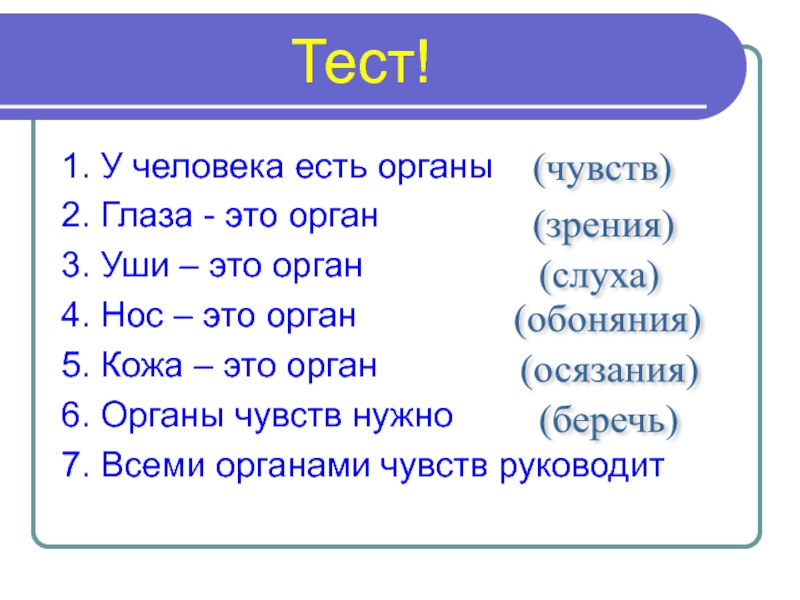 Тест!

1. У человека есть органы (чувств)
2. Глаза - это орган (зрения)
3. Уши – это орган (слуха)
4. Нос – это орган (обоняния)
5. Кожа – это орган (осязания)
6. Органы чувств нужно (беречь)
7. Всеми органами чувств руководит